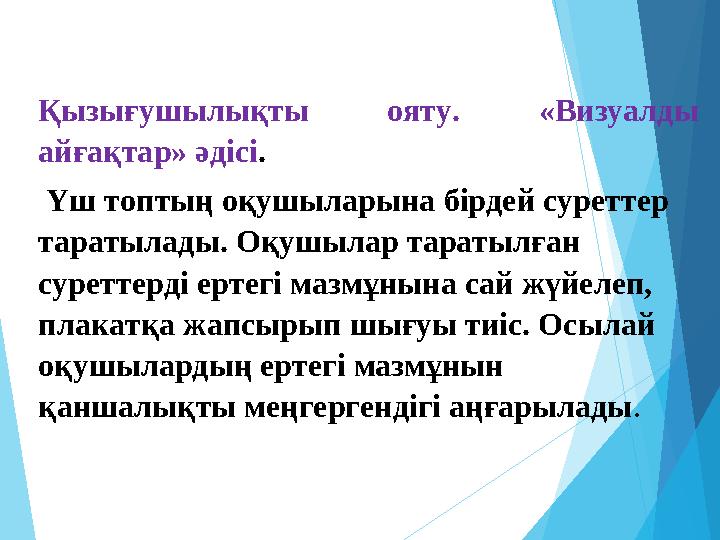 Қызығушылықты ояту. «Визуалды айғақтар» әдісі.

Үш топтың оқушыларына бірдей суреттер таратылады. Оқушылар таратылған суреттерді ертегі мазмұнына сай жүйелеп, плакатқа жапсырып шығуы тиіс. Осылай оқушылардың ертегі мазмұнын қаншалықты меңгергендігі аңғарылады.